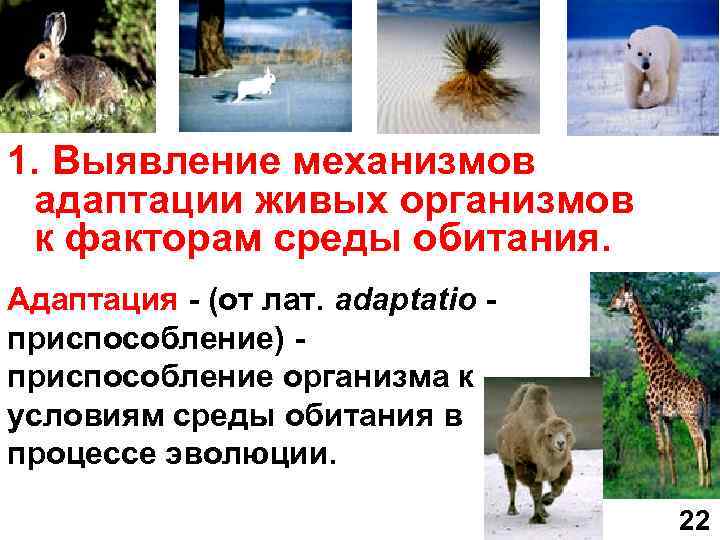 1. Выявление механизмов адаптации живых организмов к факторам среды обитания.

Адаптация - (от лат. adaptatio - приспособление) - приспособление организма к условиям среды обитания в процессе эволюции.

22